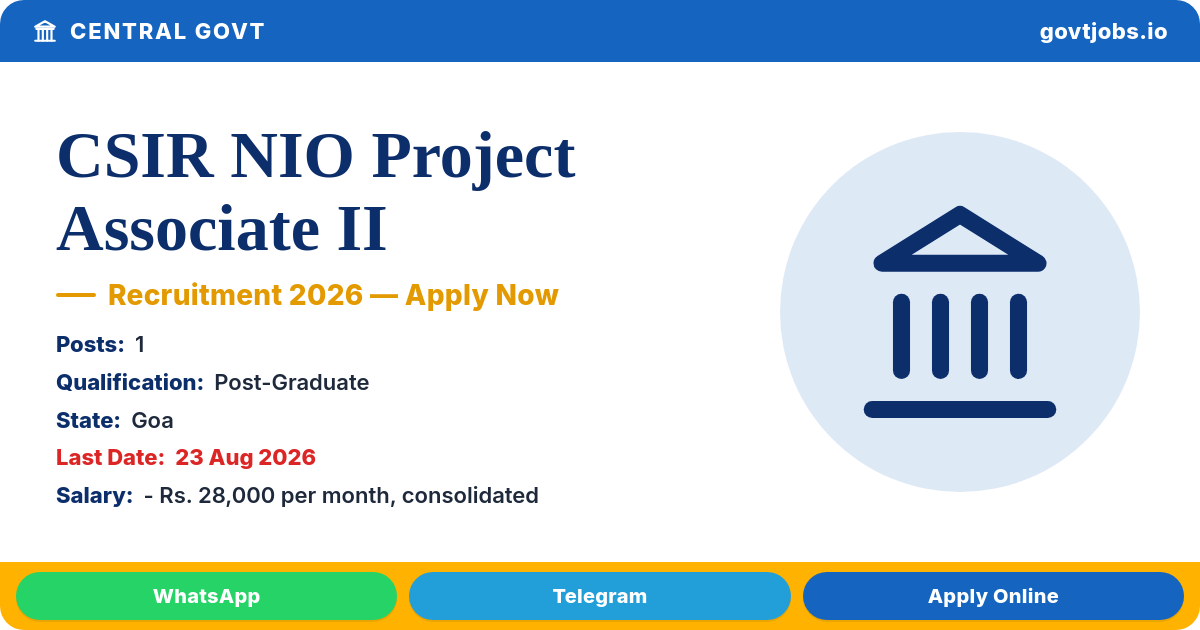 CENTRAL GOVT

govtjobs.io

CSIR NIO Project Associate II

— Recruitment 2026 — Apply Now

Posts: 1

Qualification: Post-Graduate

State: Goa

Last Date: 23 Aug 2026

Salary: - Rs. 28,000 per month, consolidated

WhatsApp

Telegram

Apply Online